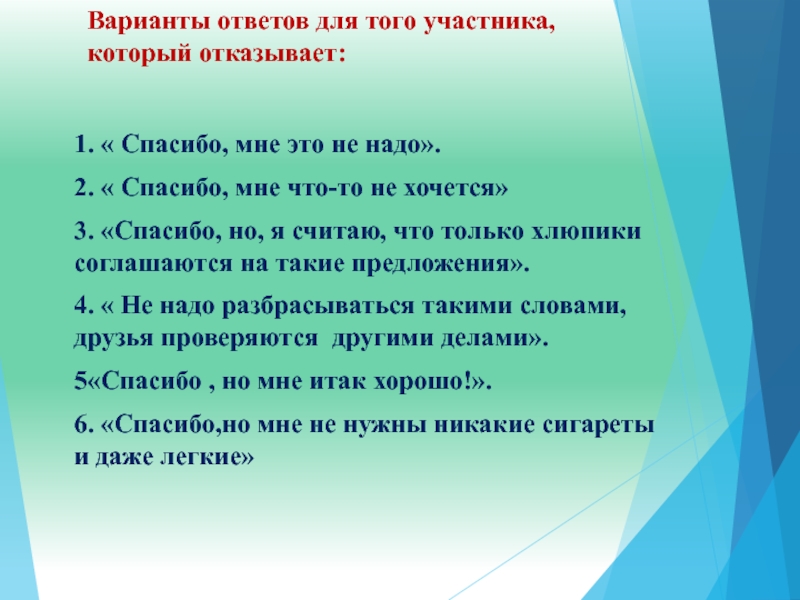 Варианты ответов для того участника, который отказывает:

1. « Спасибо, мне это не надо».

2. « Спасибо, мне что-то не хочется»

3. «Спасибо, но, я считаю, что только хлюпики соглашаются на такие предложения».

4. « Не надо разбрасываться такими словами, друзья проверяются другими делами».

5«Спасибо , но мне итак хорошо!».

6. «Спасибо,но мне не нужны никакие сигареты и даже легкие»